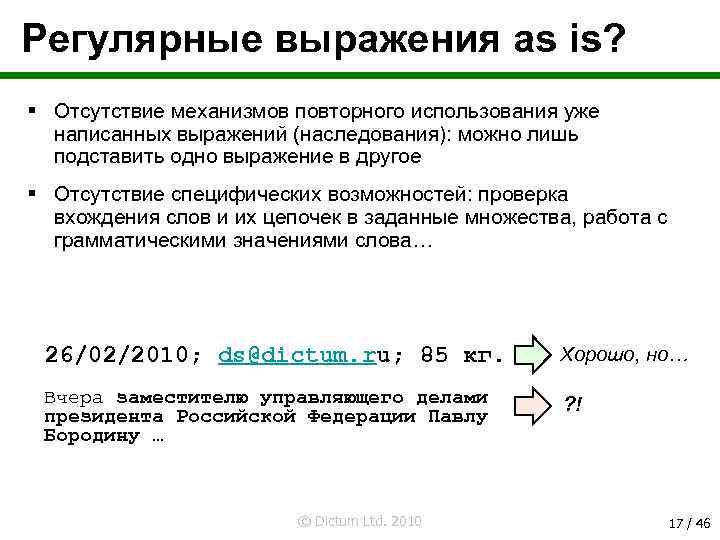 Регулярные выражения as is?

▪ Отсутствие механизмов повторного использования уже написанных выражений (наследования): можно лишь подставить одно выражение в другое

▪ Отсутствие специфических возможностей: проверка вхождения слов и их цепочек в заданные множества, работа с грамматическими значениями слова…

26/02/2010; ds@dictum.ru; 85 кг.

Хорошо, но…

Вчера заместителю управляющего делами президента Российской Федерации Павлу Бородину …

?!

© Dictum Ltd. 2010

17 / 46